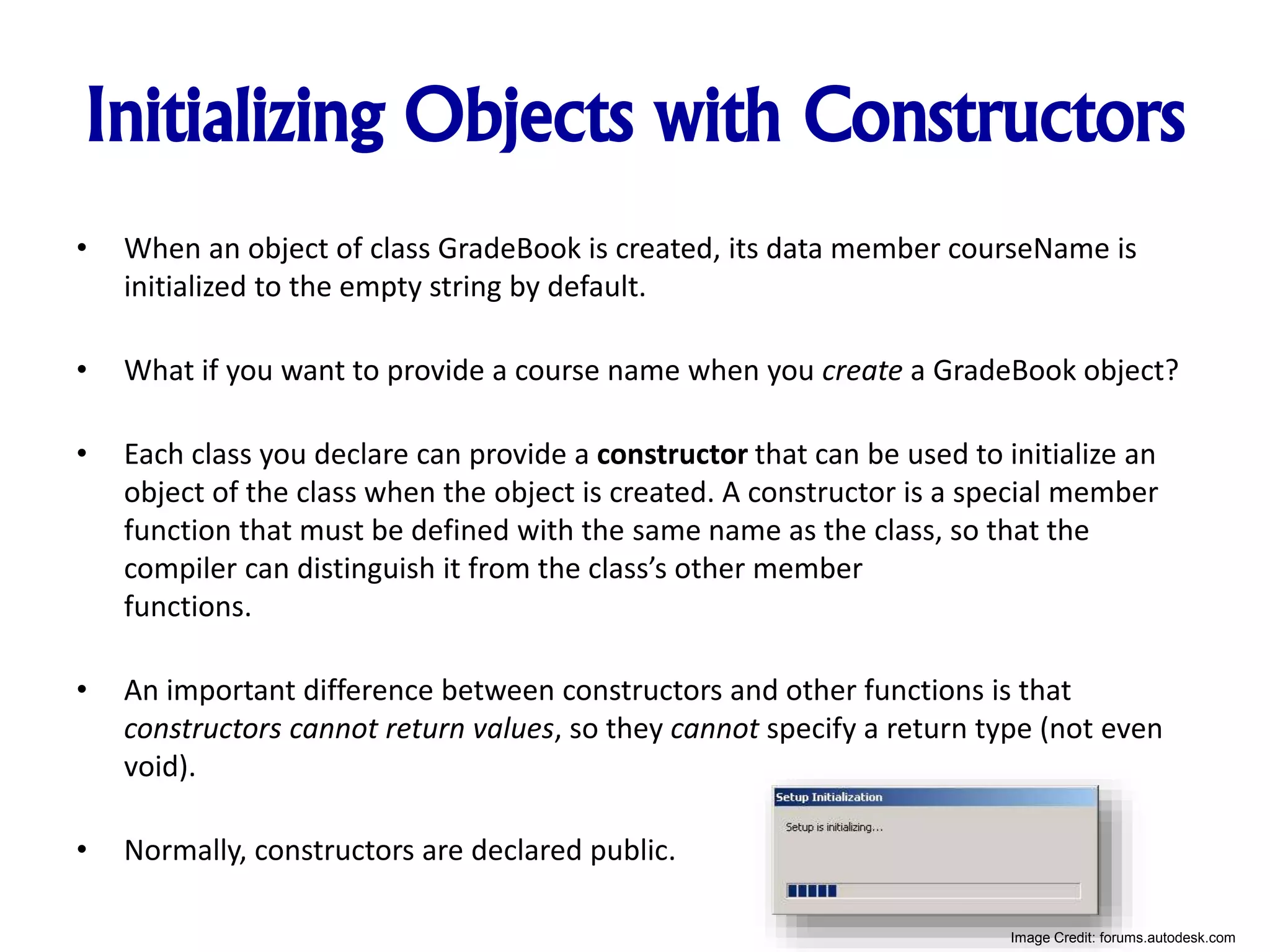 Initializing Objects with Constructors

• When an object of class GradeBook is created, its data member courseName is initialized to the empty string by default.

• What if you want to provide a course name when you create a GradeBook object?

• Each class you declare can provide a constructor that can be used to initialize an object of the class when the object is created. A constructor is a special member function that must be defined with the same name as the class, so that the compiler can distinguish it from the class's other member functions.

• An important difference between constructors and other functions is that constructors cannot return values, so they cannot specify a return type (not even void).

• Normally, constructors are declared public.

Setup Initialization

Setup is initializing...

Image Credit: forums.autodesk.com